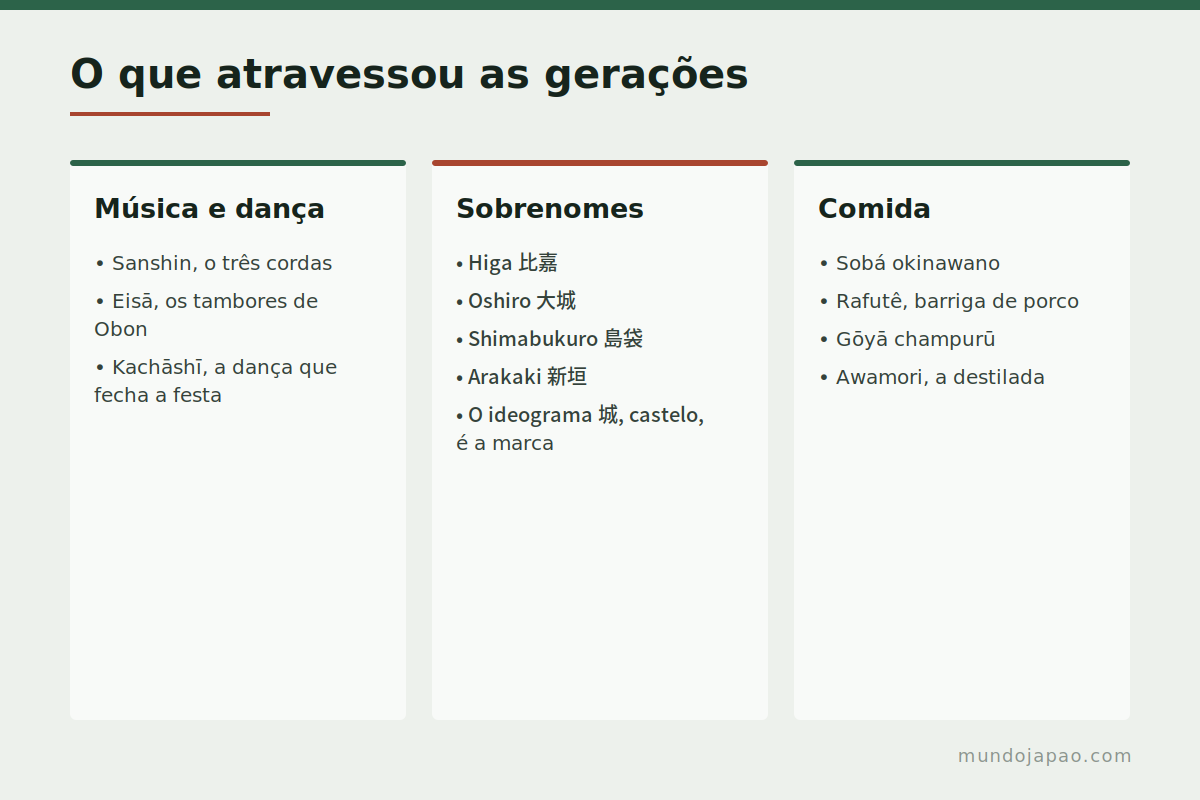 O que atravessou as gerações

Música e dança

• Sanshin, o três cordas

• Eisā, os tambores de Obon

• Kachāshī, a dança que fecha a festa

Sobrenomes

• Higa 比嘉

• Oshiro 大城

• Shimabukuro 島袋

• Arakaki 新垣

• O ideograma 城, castelo, é a marca

Comida

• Sobá okinawano

• Rafutê, barriga de porco

• Gōyā champurū

• Awamori, a destilada

mundojapao.com